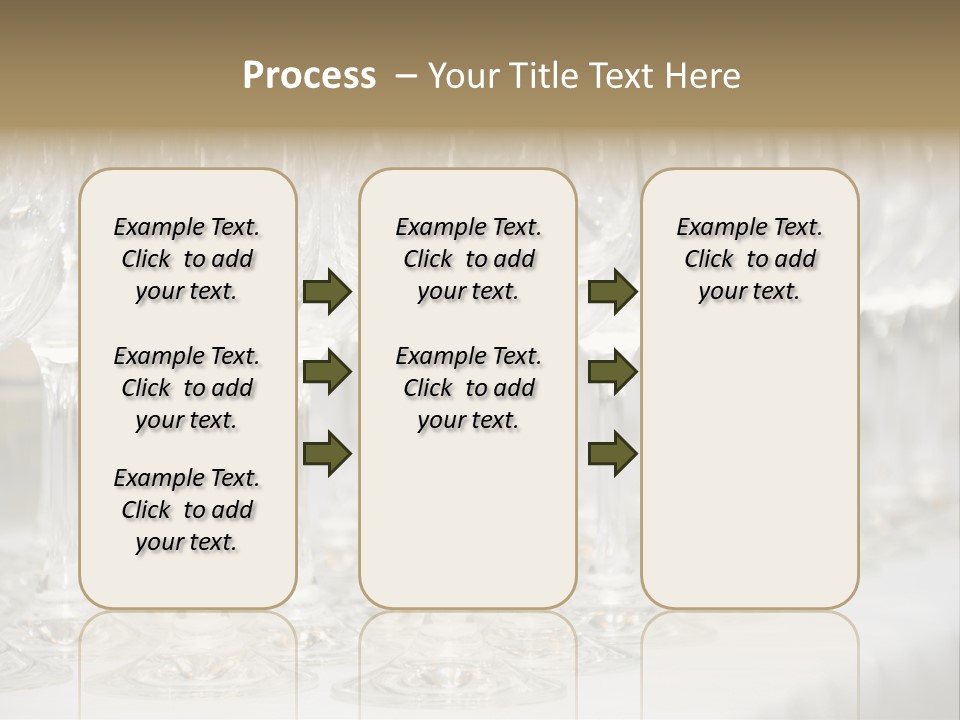 Process – Your Title Text Here

Example Text. Click to add your text.

Example Text. Click to add your text.

Example Text. Click to add your text.

Example Text. Click to add your text.

Example Text. Click to add your text.

Example Text. Click to add your text.